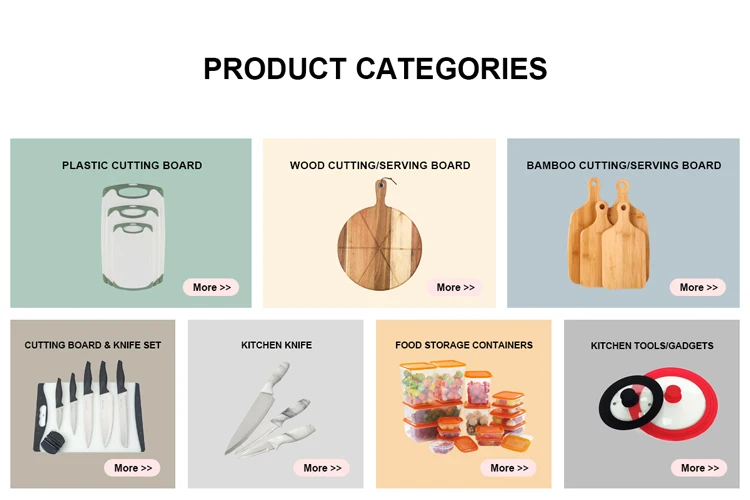 PRODUCT CATEGORIES

PLASTIC CUTTING BOARD
More >>

WOOD CUTTING/SERVING BOARD
More >>

BAMBOO CUTTING/SERVING BOARD
More >>

CUTTING BOARD & KNIFE SET
More >>

KITCHEN KNIFE
More >>

FOOD STORAGE CONTAINERS
More >>

KITCHEN TOOLS/GADGETS
More >>